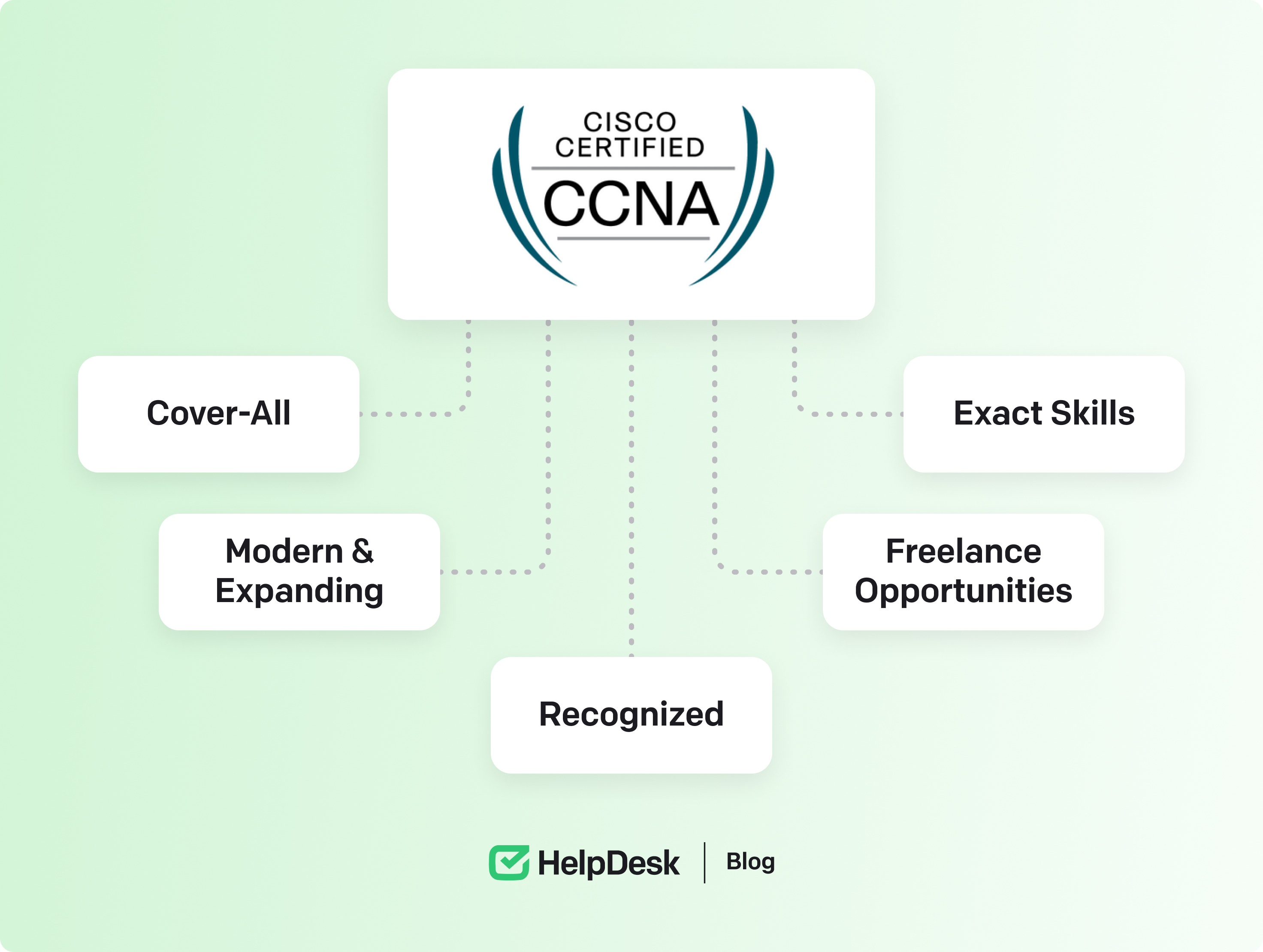 CISCO CERTIFIED
CCNA

Cover-All

Exact Skills

Modern & Expanding

Freelance Opportunities

Recognized

HelpDesk | Blog